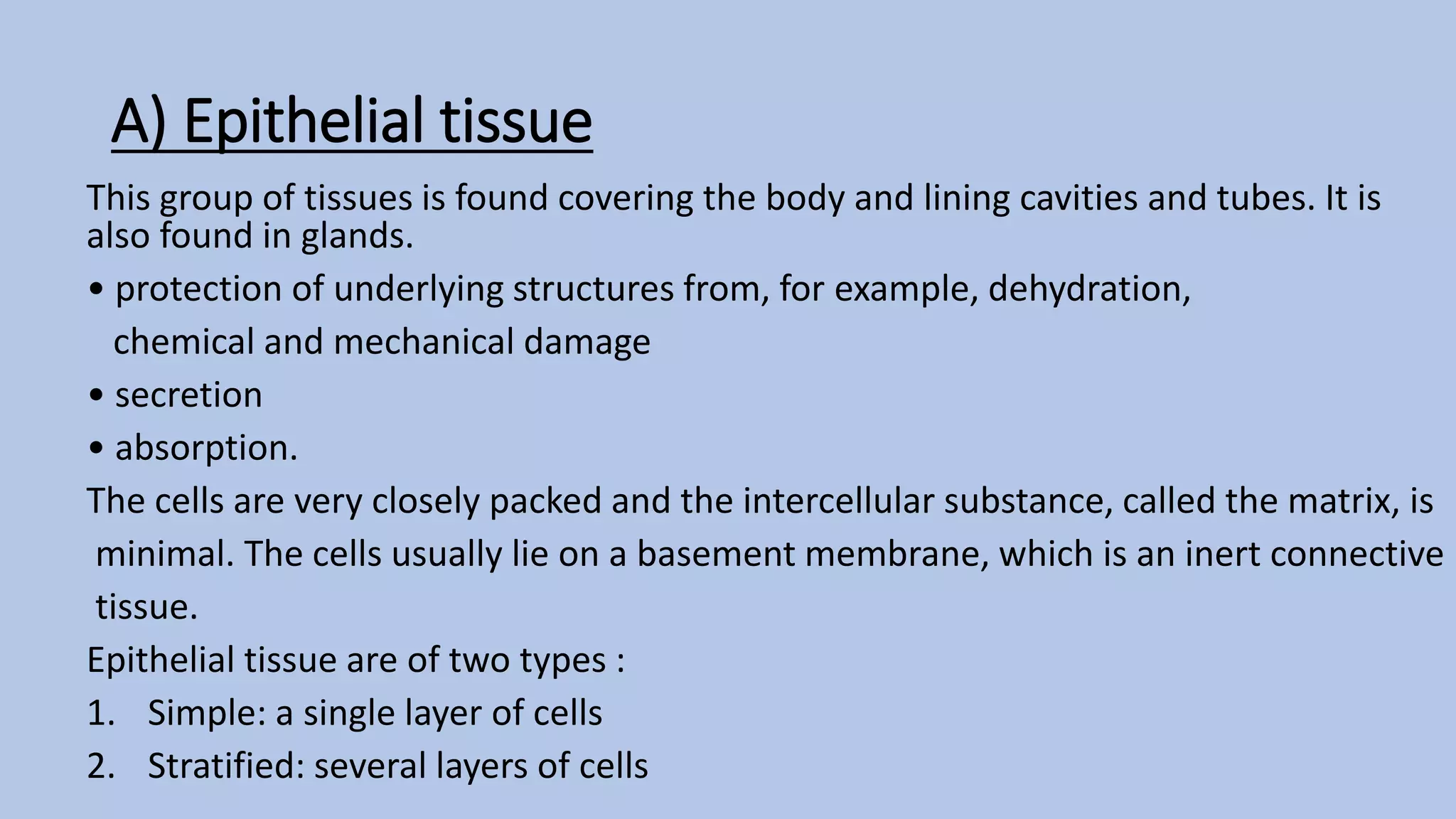 A) Epithelial tissue

This group of tissues is found covering the body and lining cavities and tubes. It is also found in glands.

• protection of underlying structures from, for example, dehydration, chemical and mechanical damage
• secretion
• absorption.

The cells are very closely packed and the intercellular substance, called the matrix, is minimal. The cells usually lie on a basement membrane, which is an inert connective tissue.

Epithelial tissue are of two types :

1. Simple: a single layer of cells
2. Stratified: several layers of cells